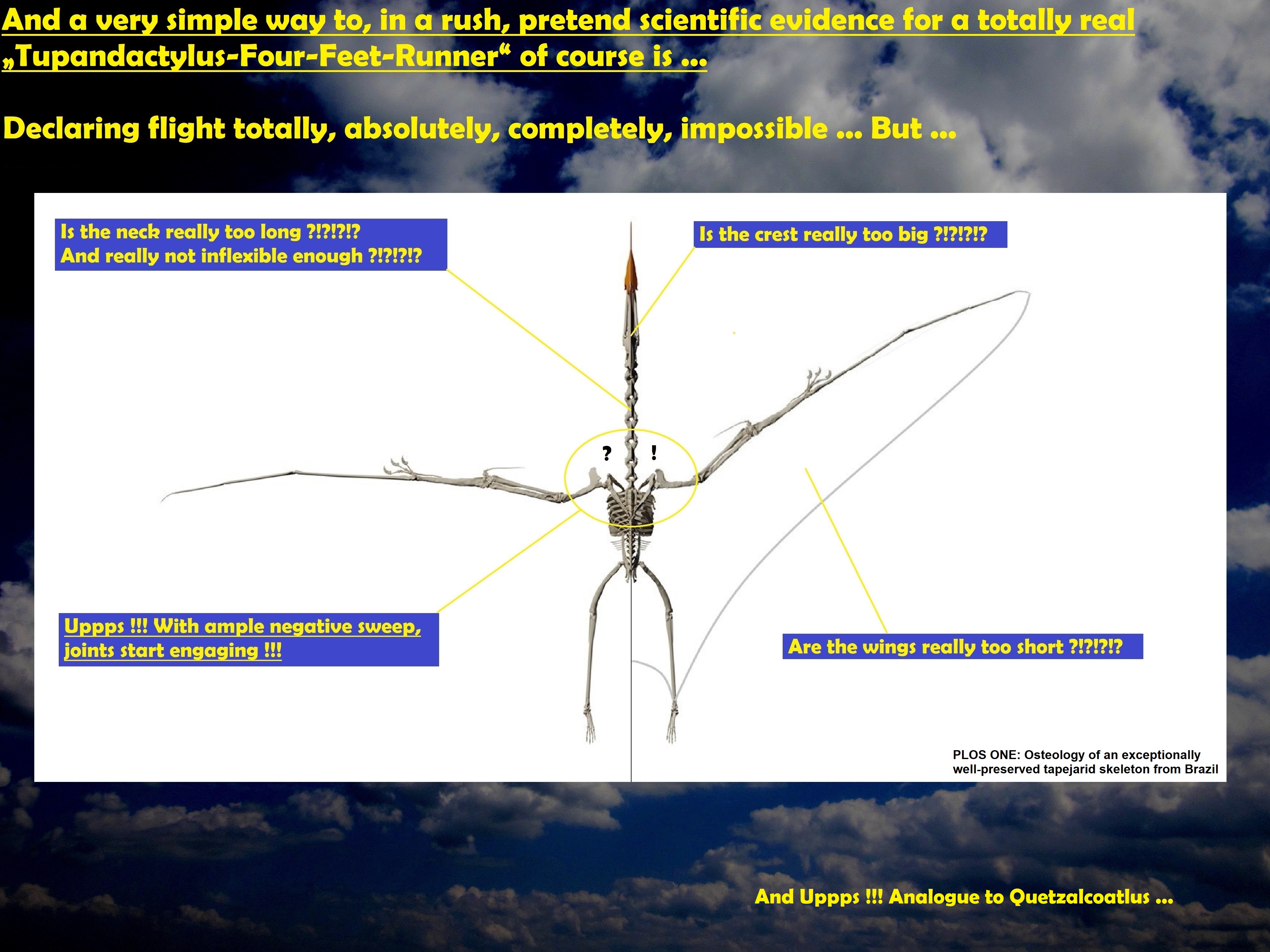 And a very simple way to, in a rush, pretend scientific evidence for a totally real „Tupandactylus-Four-Feet-Runner“ of course is …

Declaring flight totally, absolutely, completely, impossible … But …

Is the neck really too long ?!?!?!?
And really not inflexible enough ?!?!?!?

Is the crest really too big ?!?!?!?

?

!

Uppps !!! With ample negative sweep, joints start engaging !!!

Are the wings really too short ?!?!?!?

PLOS ONE: Osteology of an exceptionally well-preserved tapejarid skeleton from Brazil

And Uppps !!! Analogue to Quetzalcoatlus …